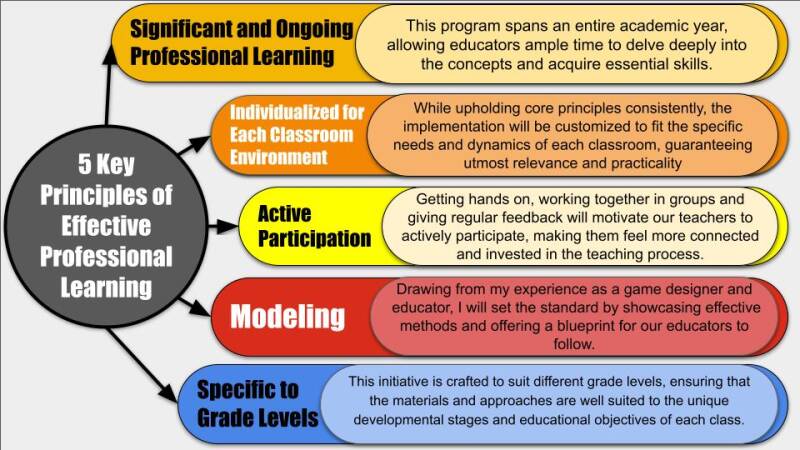 5 Key Principles of Effective Professional Learning

Significant and Ongoing Professional Learning

This program spans an entire academic year, allowing educators ample time to delve deeply into the concepts and acquire essential skills.

Individualized for Each Classroom Environment

While upholding core principles consistently, the implementation will be customized to fit the specific needs and dynamics of each classroom, guaranteeing utmost relevance and practicality

Active Participation

Getting hands on, working together in groups and giving regular feedback will motivate our teachers to actively participate, making them feel more connected and invested in the teaching process.

Modeling

Drawing from my experience as a game designer and educator, I will set the standard by showcasing effective methods and offering a blueprint for our educators to follow.

Specific to Grade Levels

This initiative is crafted to suit different grade levels, ensuring that the materials and approaches are well suited to the unique developmental stages and educational objectives of each class.